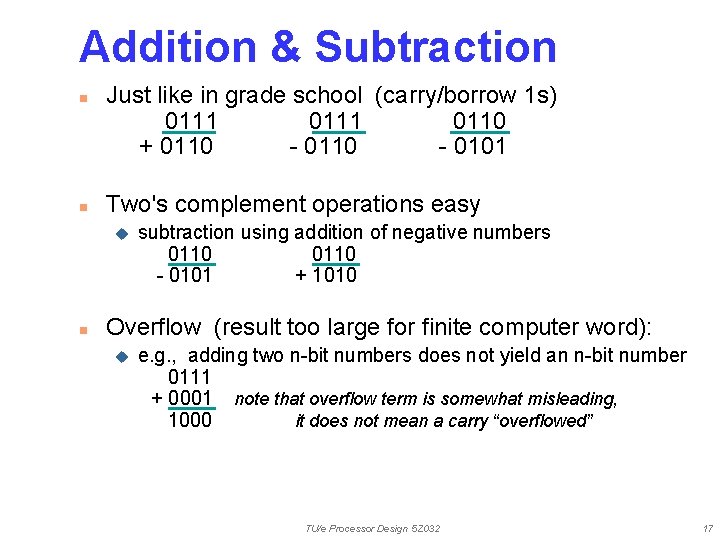 Addition & Subtraction

Just like in grade school (carry/borrow 1s)

0111 0111 0110
+ 0110 - 0110 - 0101

Two's complement operations easy

subtraction using addition of negative numbers

0110 0110
- 0101 + 1010

Overflow (result too large for finite computer word):

e.g., adding two n-bit numbers does not yield an n-bit number

0111
+ 0001 note that overflow term is somewhat misleading,
1000 it does not mean a carry "overflowed"

TU/e Processor Design 5Z032 17